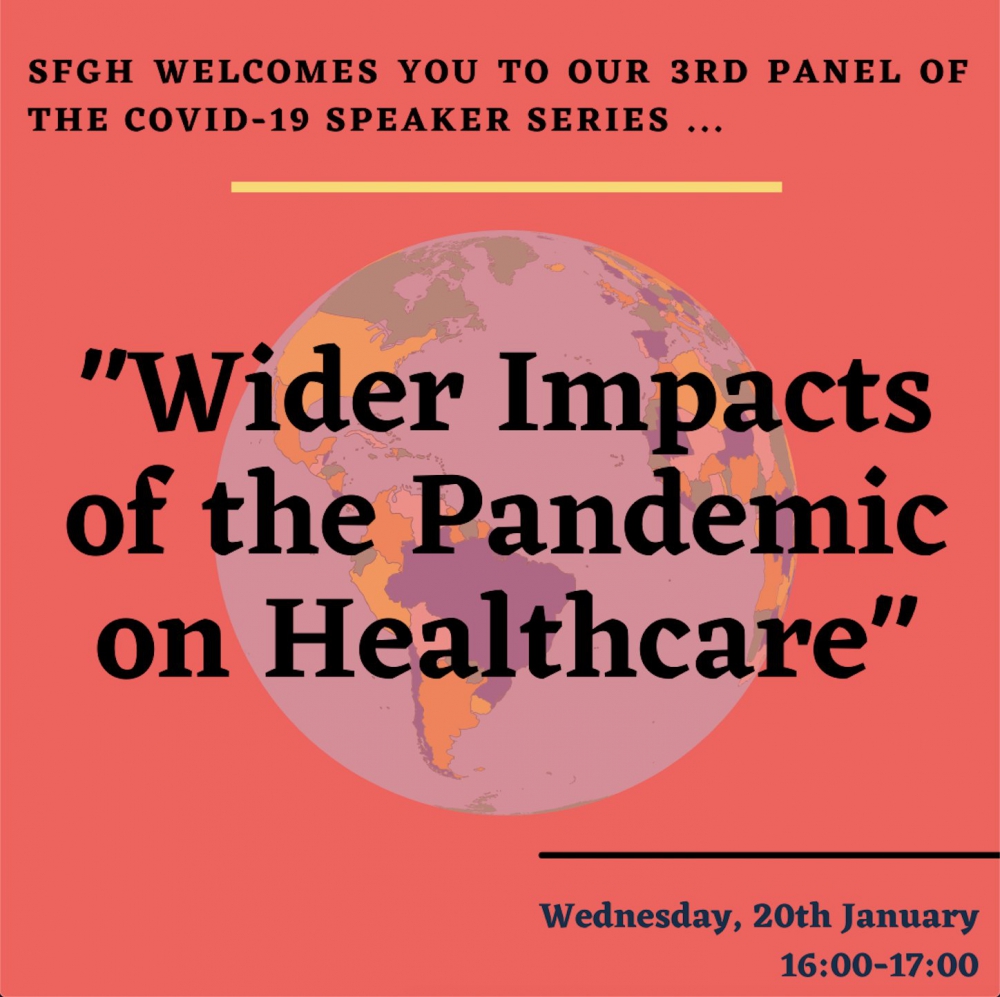 SFGH WELCOMES YOU TO OUR 3RD PANEL OF THE COVID-19 SPEAKER SERIES ...

"Wider Impacts of the Pandemic on Healthcare"

Wednesday, 20th January
16:00-17:00